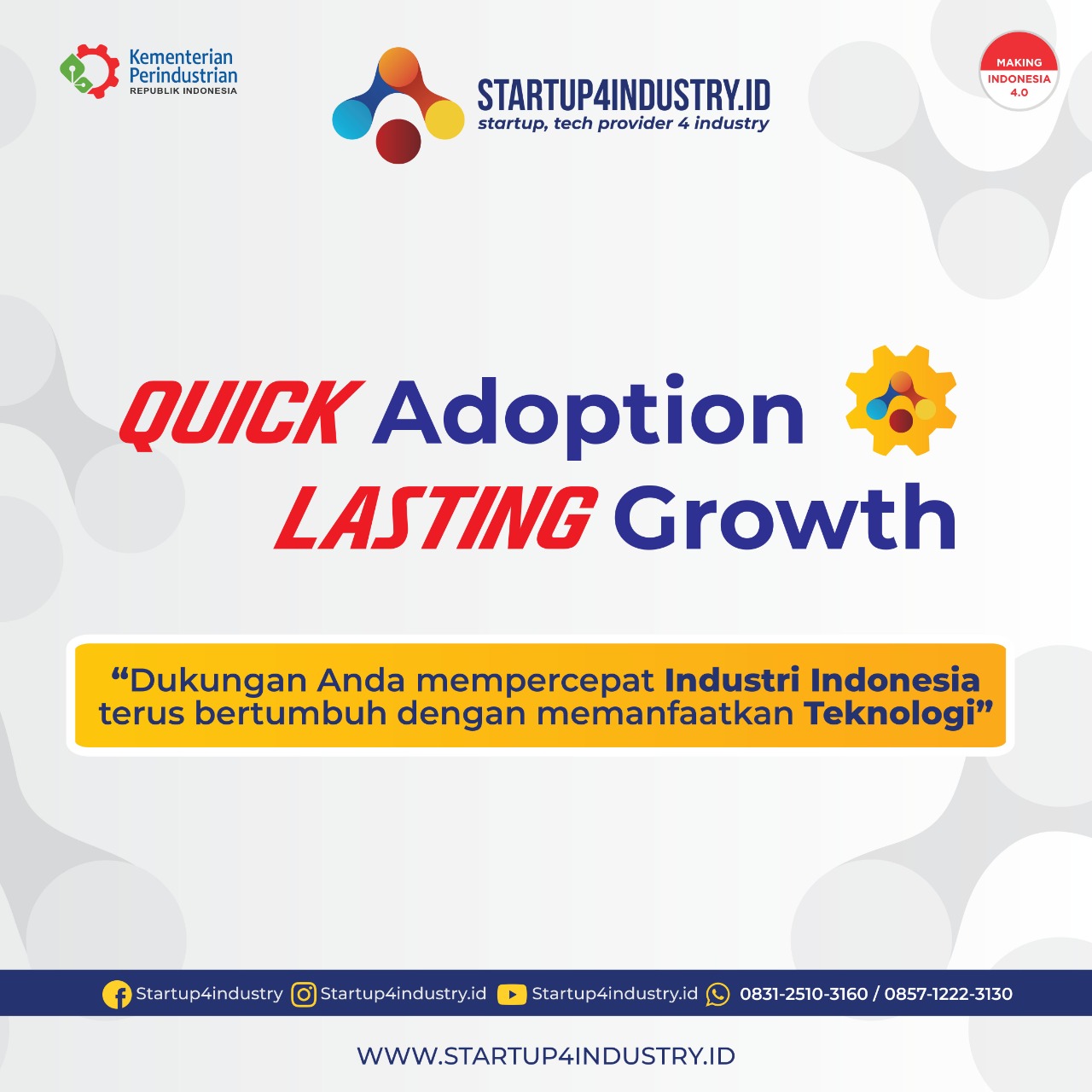 Kementerian Perindustrian
REPUBLIK INDONESIA

STARTUP4INDUSTRY.ID
startup, tech provider 4 industry

MAKING
INDONESIA
4.0

QUICK Adoption
LASTING Growth

“Dukungan Anda mempercepat Industri Indonesia terus bertumbuh dengan memanfaatkan Teknologi”

Startup4industry Startup4industry.id Startup4industry.id 0831-2510-3160 / 0857-1222-3130

WWW.STARTUP4INDUSTRY.ID